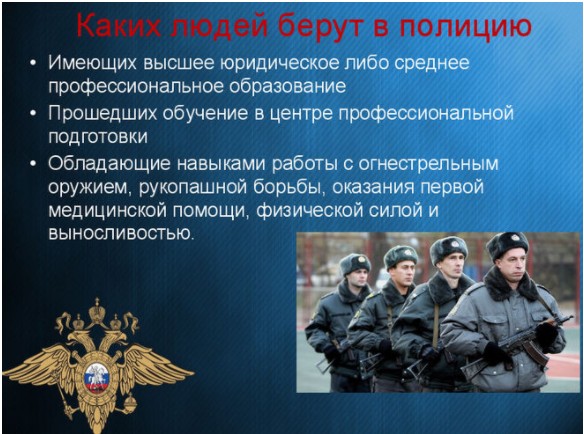 Каких людей берут в полицию

• Имеющих высшее юридическое либо среднее профессиональное образование
• Прошедших обучение в центре профессиональной подготовки
• Обладающие навыками работы с огнестрельным оружием, рукопашной борьбы, оказания первой медицинской помощи, физической силой и выносливостью.